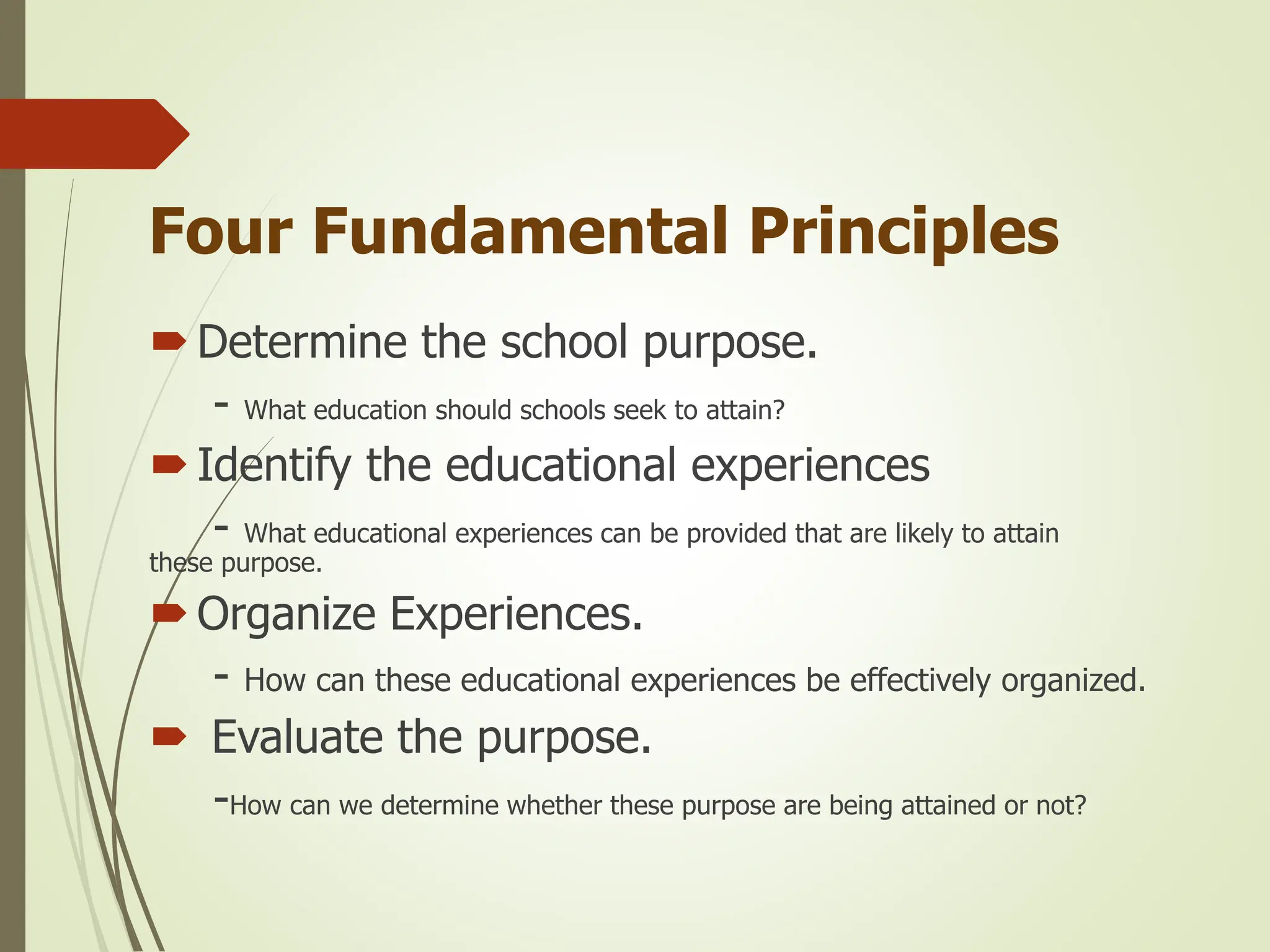 Four Fundamental Principles

Determine the school purpose.

- What education should schools seek to attain?

Identify the educational experiences

- What educational experiences can be provided that are likely to attain these purpose.

Organize Experiences.

- How can these educational experiences be effectively organized.

Evaluate the purpose.

-How can we determine whether these purpose are being attained or not?